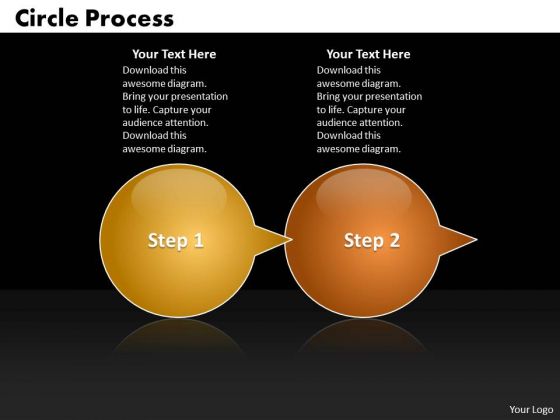 Circle Process

Your Text Here
Download this awesome diagram. Bring your presentation to life. Capture your audience attention. Download this awesome diagram.

Your Text Here
Download this awesome diagram. Bring your presentation to life. Capture your audience attention. Download this awesome diagram.

Step 1

Step 2

Your Logo